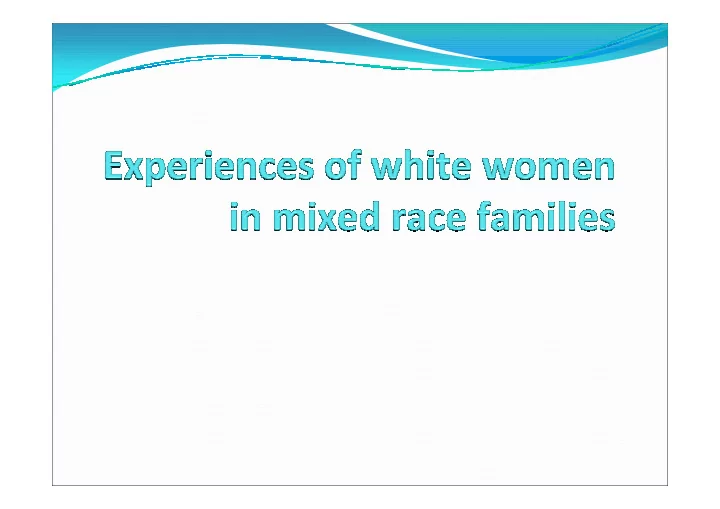 Experiences of white women in mixed race families